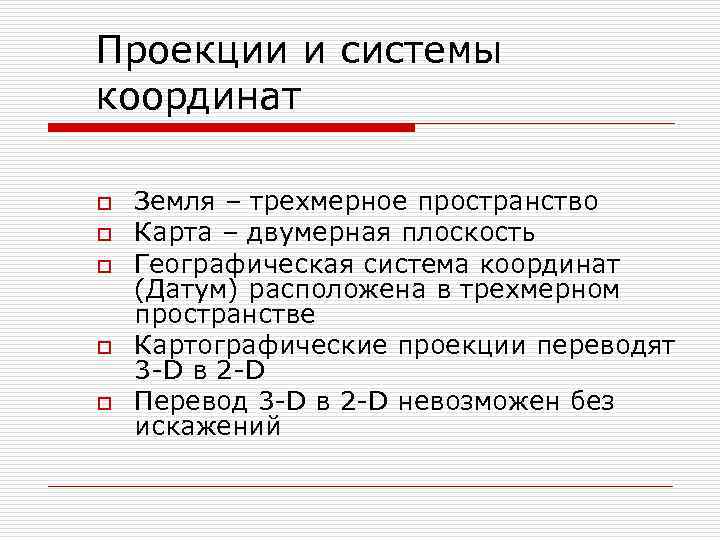 Проекции и системы координат

Земля – трехмерное пространство

Карта – двумерная плоскость

Географическая система координат (Датум) расположена в трехмерном пространстве

Картографические проекции переводят 3-D в 2-D

Перевод 3-D в 2-D невозможен без искажений